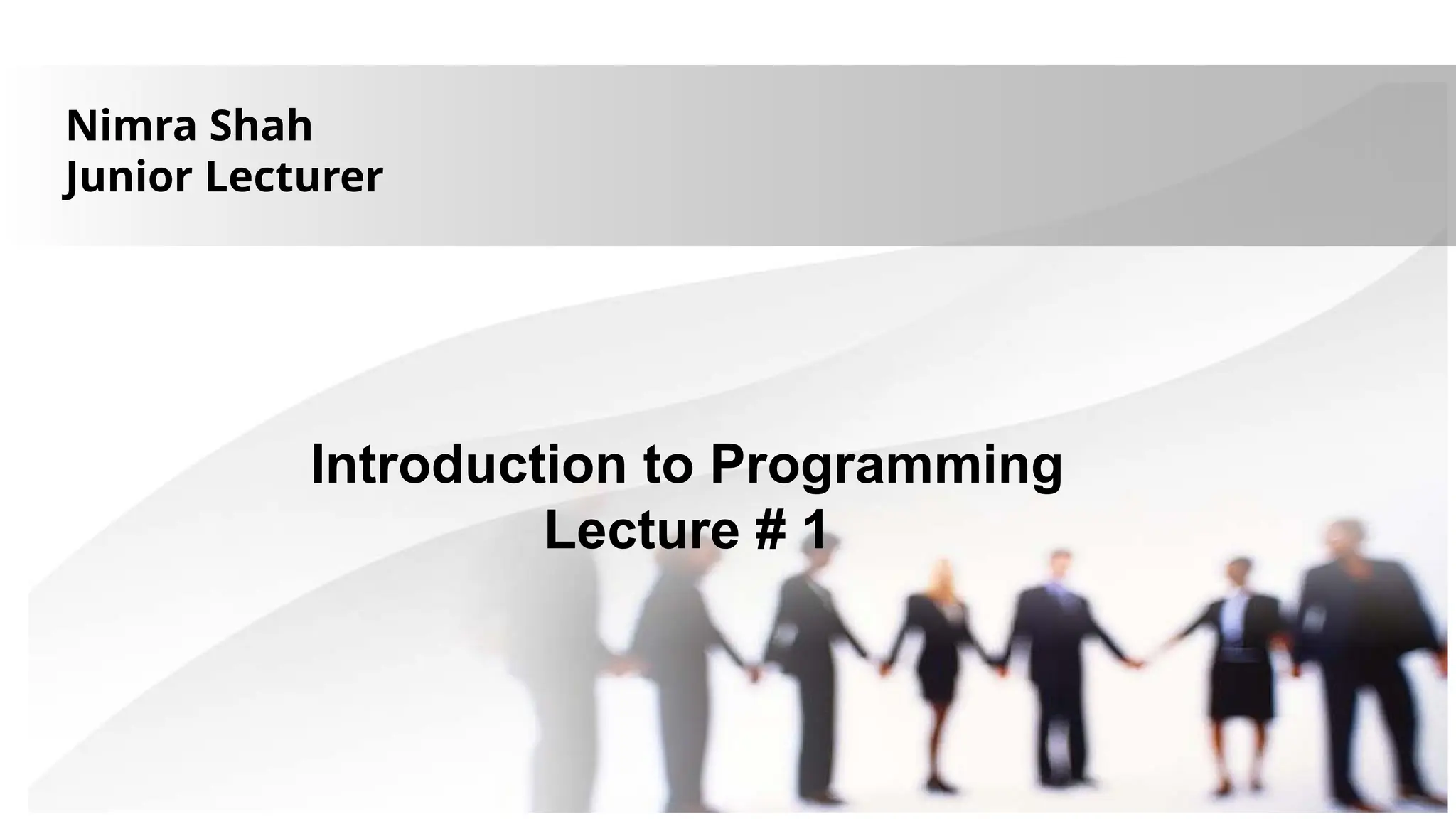 Nimra Shah
Junior Lecturer

Introduction to Programming
Lecture # 1